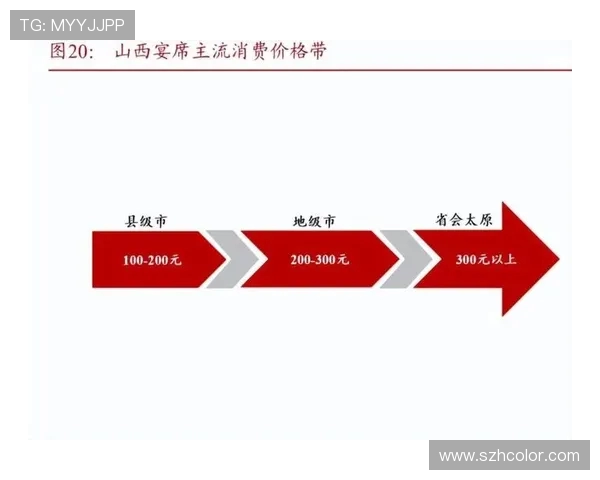 TG: MYYJJPP

图20: 山西宴席主流消费价格带

县级市

100-200元

地级市

200-300元

省会太原

300元以上

www.szhcolor.com